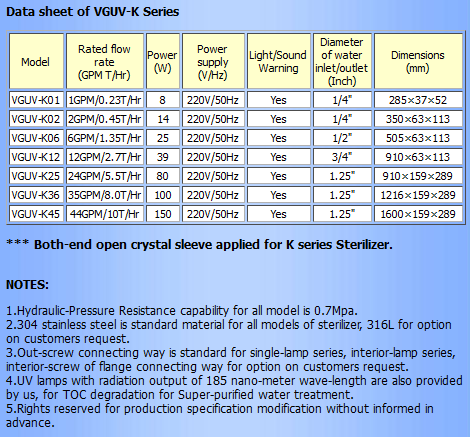 Data sheet of VGUV-K Series

| Model | Rated flow rate (GPM T/Hr) | Power (W) | Power supply (V/Hz) | Light/Sound Warning | Diameter of water inlet/outlet (Inch) | Dimensions (mm) |
|---|---|---|---|---|---|---|
| VGUV-K01 | 1GPM/0.23T/Hr | 8 | 220V/50Hz | Yes | 1/4" | 285×37×52 |
| VGUV-K02 | 2GPM/0.45T/Hr | 14 | 220V/50Hz | Yes | 1/4" | 350×63×113 |
| VGUV-K06 | 6GPM/1.35T/Hr | 25 | 220V/50Hz | Yes | 1/2" | 505×63×113 |
| VGUV-K12 | 12GPM/2.7T/Hr | 39 | 220V/50Hz | Yes | 3/4" | 910×63×113 |
| VGUV-K25 | 24GPM/5.5T/Hr | 80 | 220V/50Hz | Yes | 1.25" | 910×159×289 |
| VGUV-K36 | 35GPM/8.0T/Hr | 100 | 220V/50Hz | Yes | 1.25" | 1216×159×289 |
| VGUV-K45 | 44GPM/10T/Hr | 150 | 220V/50Hz | Yes | 1.25" | 1600×159×289 |

*** Both-end open crystal sleeve applied for K series Sterilizer.

NOTES:

1.Hydraulic-Pressure Resistance capability for all model is 0.7Mpa.
2.304 stainless steel is standard material for all models of sterilizer, 316L for option on customers request.
3.Out-screw connecting way is standard for single-lamp series, interior-lamp series, interior-screw of flange connecting way for option on customers request.
4.UV lamps with radiation output of 185 nano-meter wave-length are also provided by us, for TOC degradation for Super-purified water treatment.
5.Rights reserved for production specification modification without informed in advance.